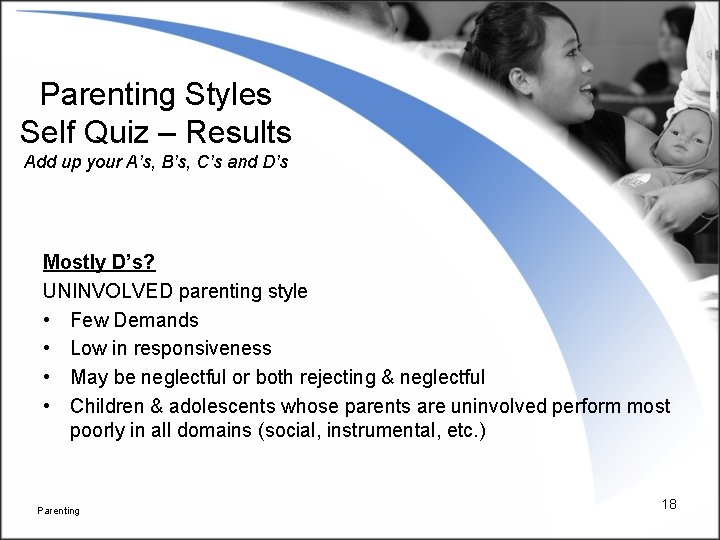 Parenting Styles
Self Quiz – Results
Add up your A's, B's, C's and D's

Mostly D's?
UNINVOLVED parenting style
• Few Demands
• Low in responsiveness
• May be neglectful or both rejecting & neglectful
• Children & adolescents whose parents are uninvolved perform most poorly in all domains (social, instrumental, etc.)

Parenting

18